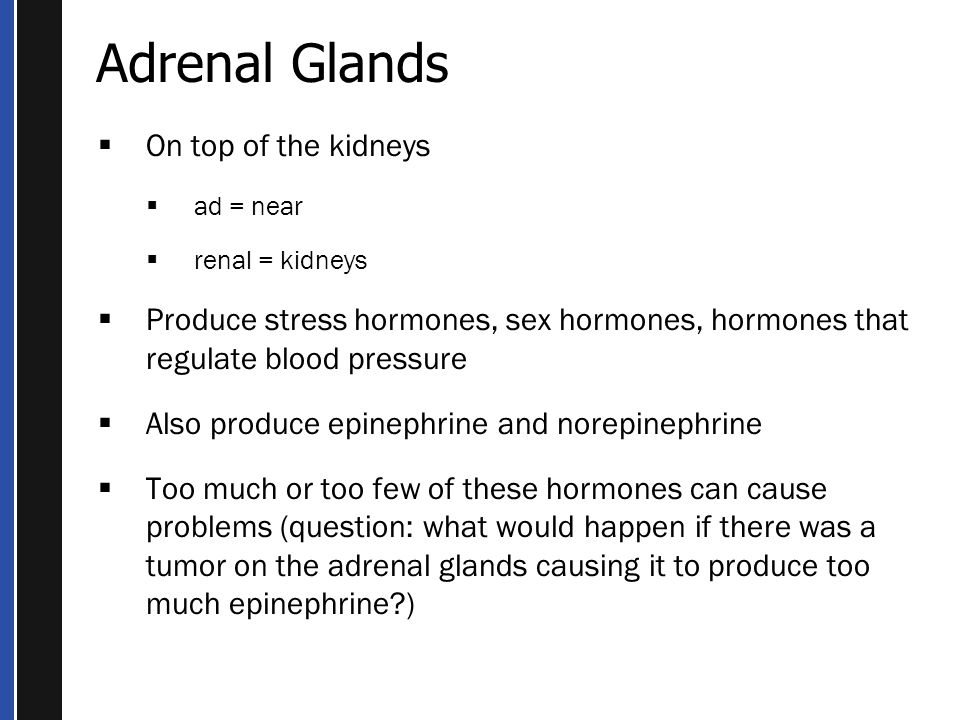 Adrenal Glands

▪ On top of the kidneys

▪ ad = near

▪ renal = kidneys

▪ Produce stress hormones, sex hormones, hormones that regulate blood pressure

▪ Also produce epinephrine and norepinephrine

▪ Too much or too few of these hormones can cause problems (question: what would happen if there was a tumor on the adrenal glands causing it to produce too much epinephrine?)